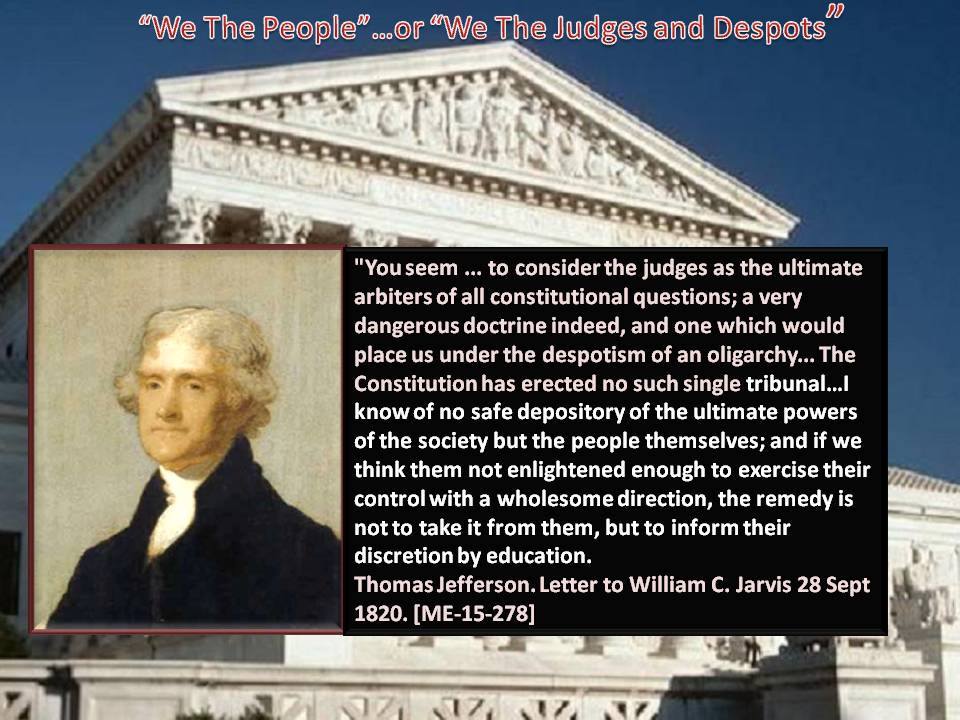 “We The People”…or “We The Judges and Despots”

"You seem ... to consider the judges as the ultimate arbiters of all constitutional questions; a very dangerous doctrine indeed, and one which would place us under the despotism of an oligarchy... The Constitution has erected no such single tribunal…I know of no safe depository of the ultimate powers of the society but the people themselves; and if we think them not enlightened enough to exercise their control with a wholesome direction, the remedy is not to take it from them, but to inform their discretion by education.
Thomas Jefferson. Letter to William C. Jarvis 28 Sept 1820. [ME-15-278]